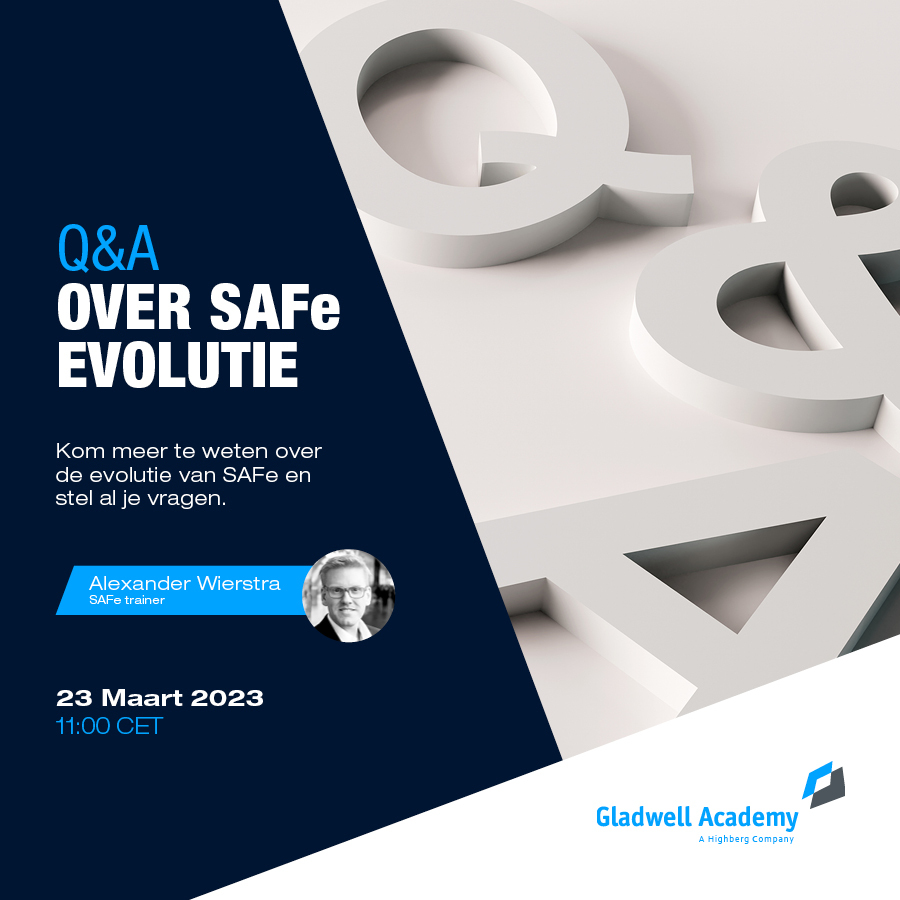 Q&A
OVER SAFe EVOLUTIE

Kom meer te weten over de evolutie van SAFe en stel al je vragen.

Alexander Wierstra
SAFe trainer

23 Maart 2023
11:00 CET

Gladwell Academy
A Highberg Company